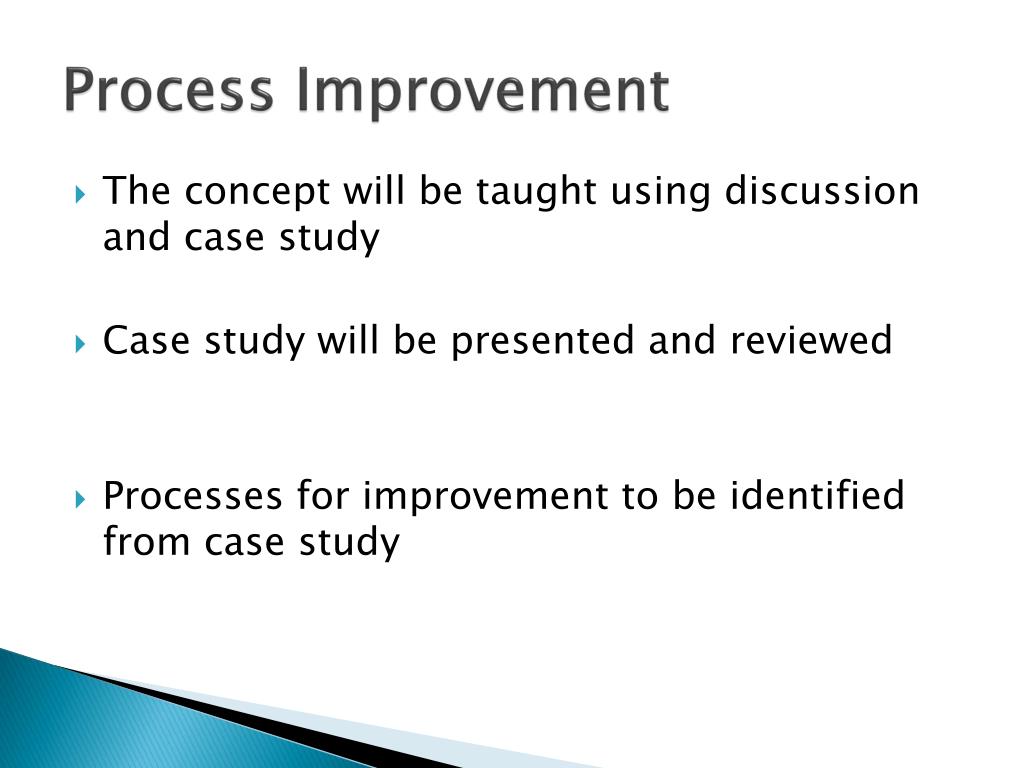 Process Improvement

The concept will be taught using discussion and case study

Case study will be presented and reviewed

Processes for improvement to be identified from case study